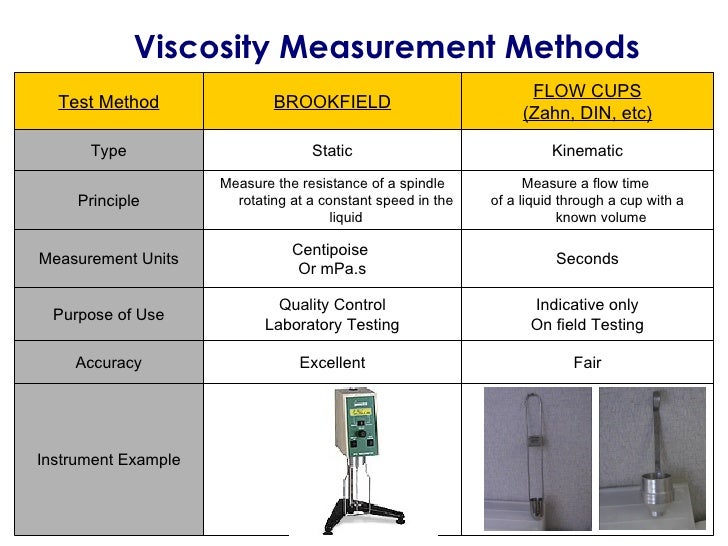 Viscosity Measurement Methods

| Test Method | BROOKFIELD | FLOW CUPS (Zahn, DIN, etc) |
|---|---|---|
| Type | Static | Kinematic |
| Principle | Measure the resistance of a spindle rotating at a constant speed in the liquid | Measure a flow time of a liquid through a cup with a known volume |
| Measurement Units | Centipoise Or mPa.s | Seconds |
| Purpose of Use | Quality Control Laboratory Testing | Indicative only On field Testing |
| Accuracy | Excellent | Fair |
| Instrument Example | | |